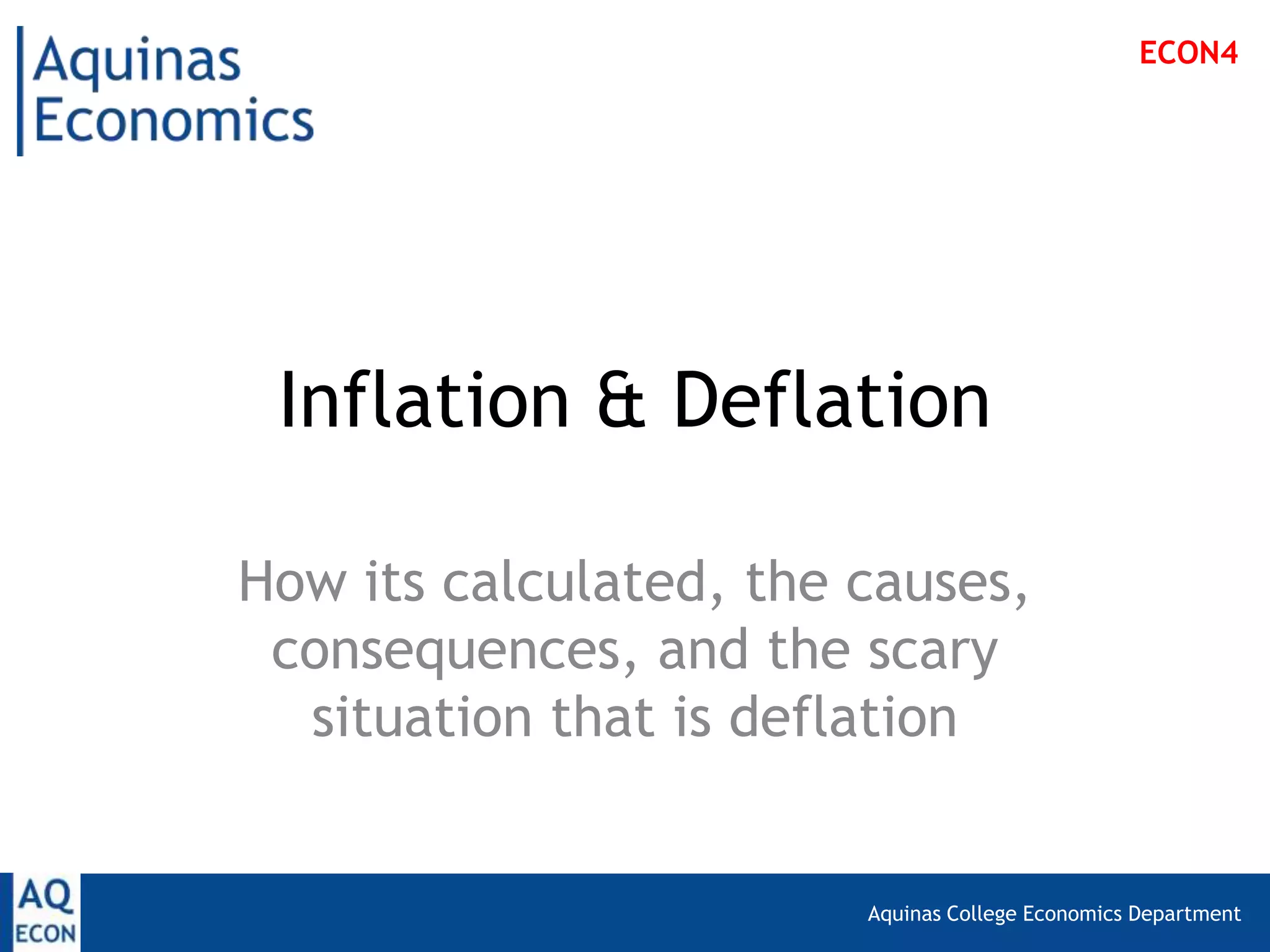 Aquinas Economics

ECON4

Inflation & Deflation

How its calculated, the causes, consequences, and the scary situation that is deflation

AQ ECON

Aquinas College Economics Department